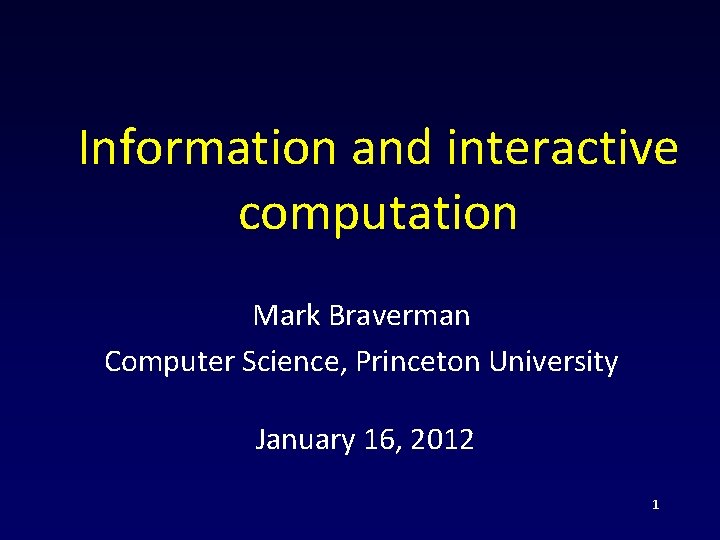 Information and interactive computation

Mark Braverman
Computer Science, Princeton University

January 16, 2012

1